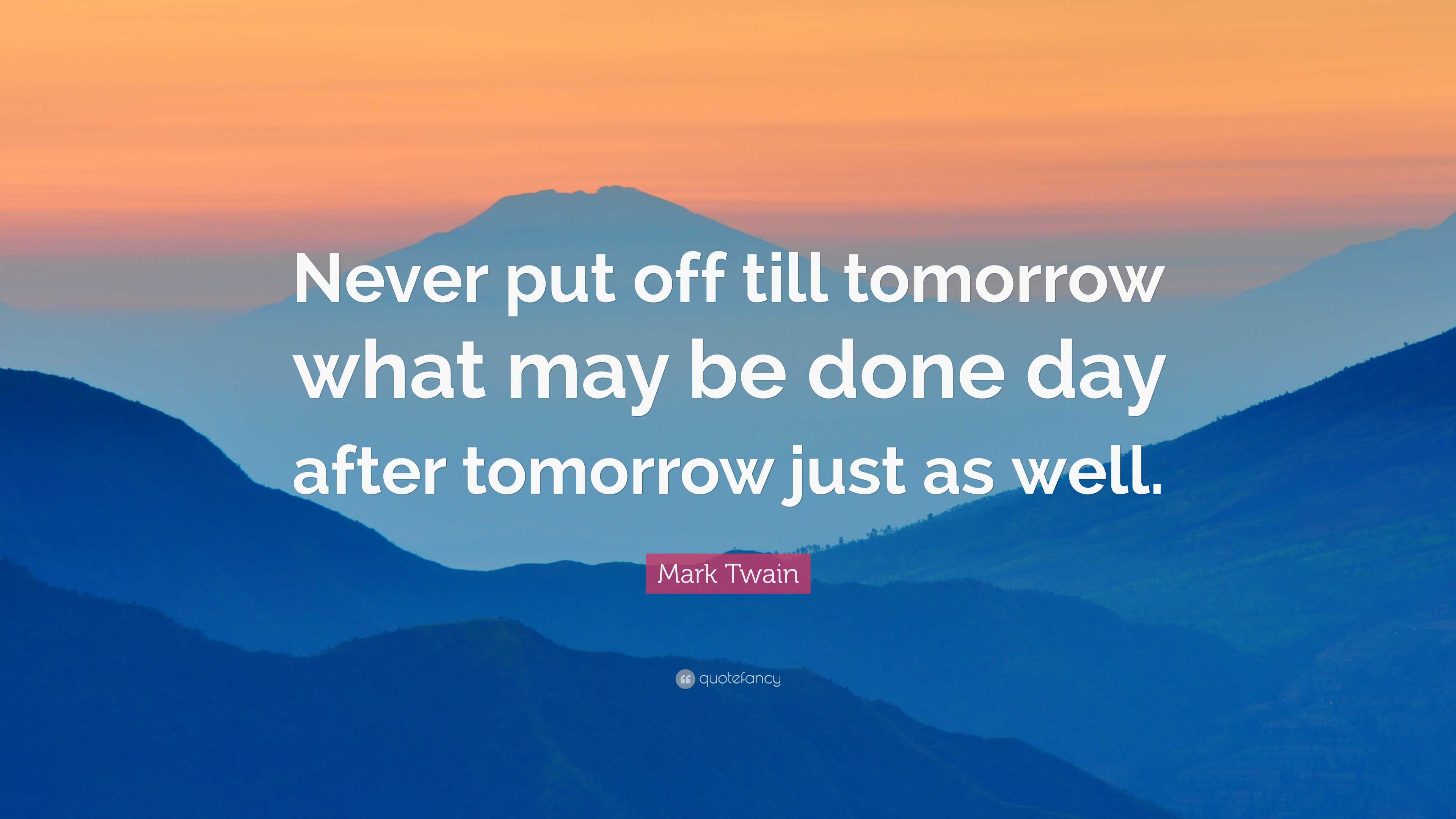 Never put off till tomorrow what may be done day after tomorrow just as well.

Mark Twain

quotefancy